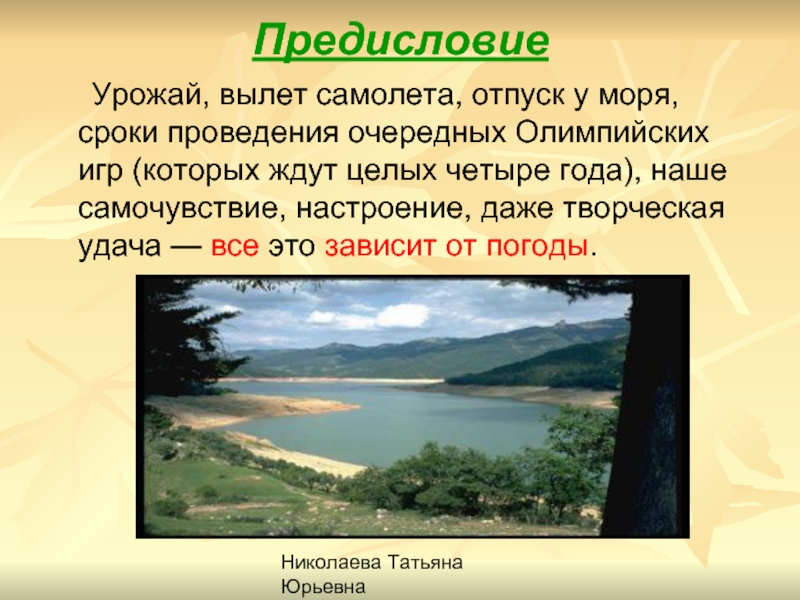 Предисловие

Урожай, вылет самолета, отпуск у моря, сроки проведения очередных Олимпийских игр (которых ждут целых четыре года), наше самочувствие, настроение, даже творческая удача — все это зависит от погоды.

Николаева Татьяна Юрьевна